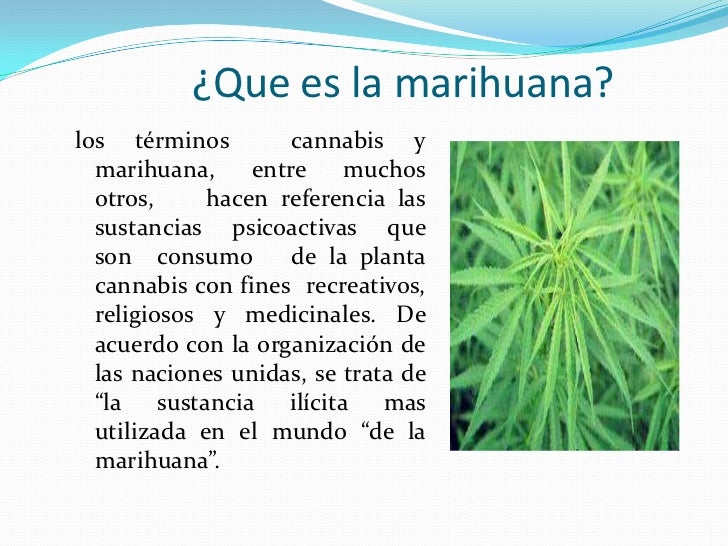 ¿Que es la marihuana?

los términos cannabis y marihuana, entre muchos otros, hacen referencia las sustancias psicoactivas que son consumo de la planta cannabis con fines recreativos, religiosos y medicinales. De acuerdo con la organización de las naciones unidas, se trata de “la sustancia ilícita mas utilizada en el mundo “de la marihuana”.